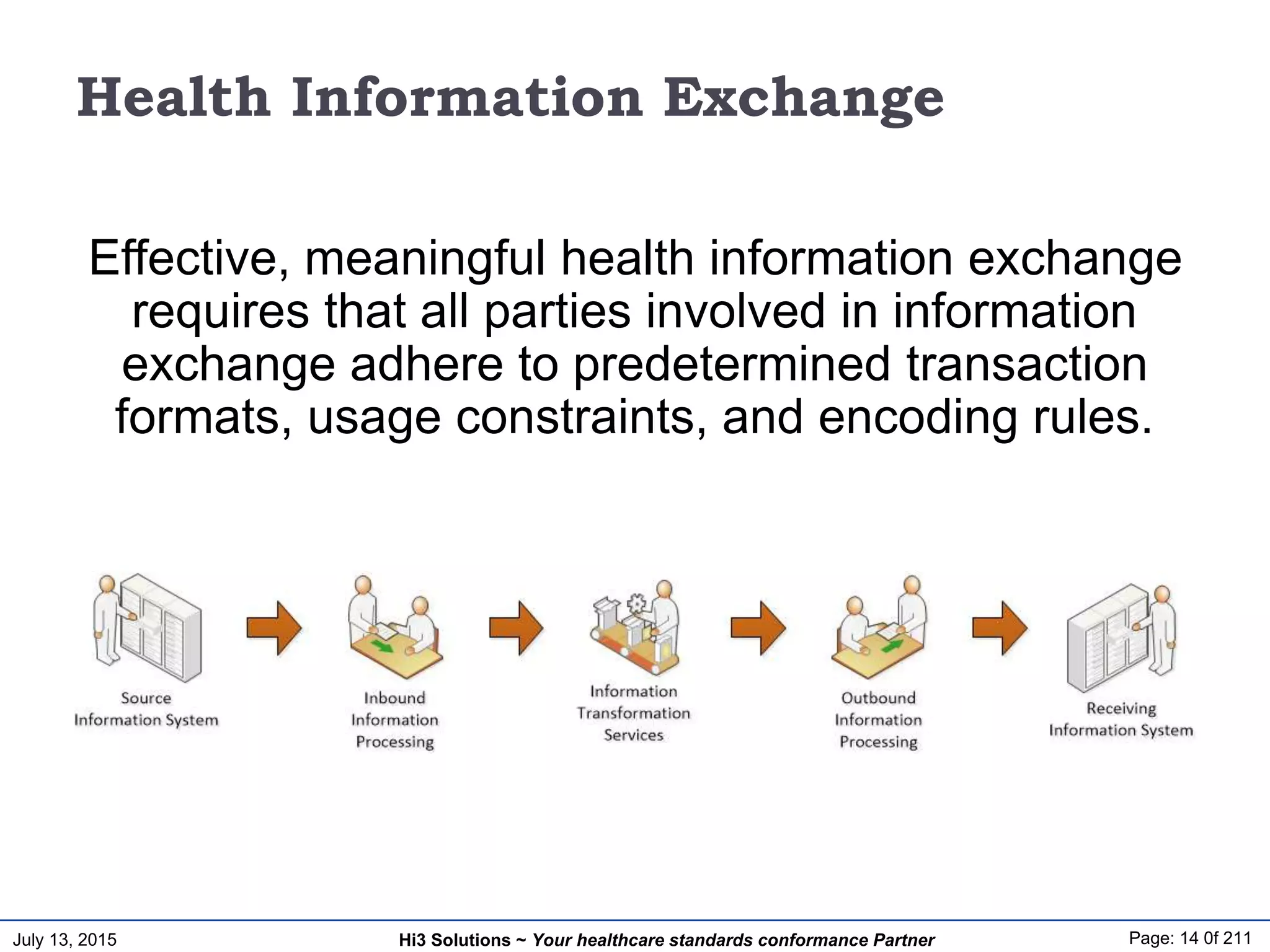 Health Information Exchange

Effective, meaningful health information exchange requires that all parties involved in information exchange adhere to predetermined transaction formats, usage constraints, and encoding rules.

Source Information System

Inbound Information Processing

Information Transformation Services

Outbound Information Processing

Receiving Information System

July 13, 2015

Hi3 Solutions ~ Your healthcare standards conformance Partner

Page: 14 0f 211